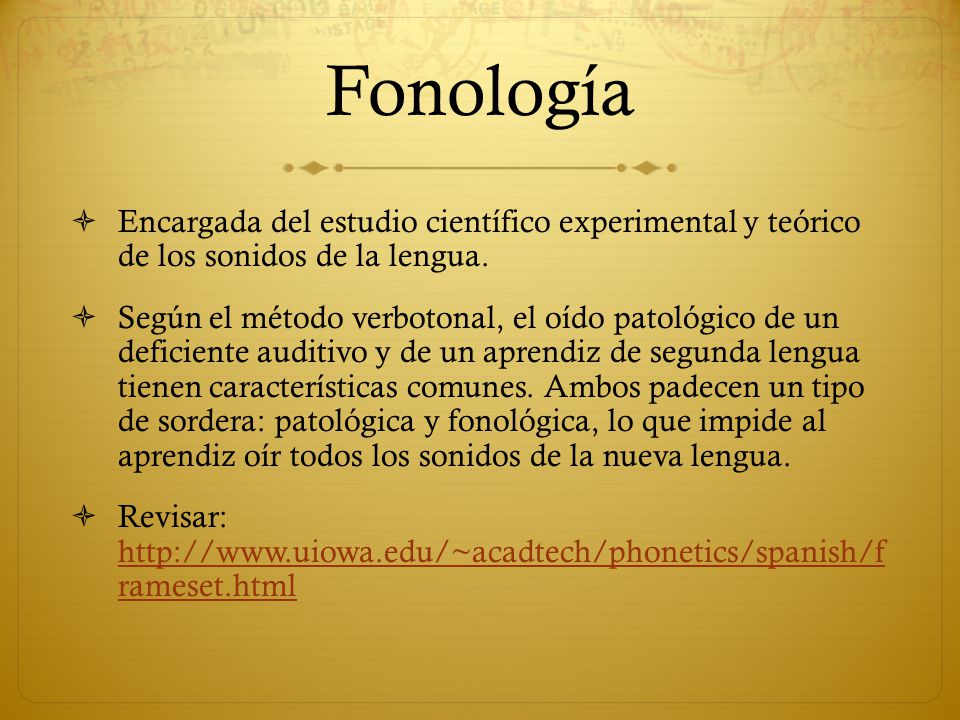 Fonología

Encargada del estudio científico experimental y teórico de los sonidos de la lengua.

Según el método verbotonal, el oído patológico de un deficiente auditivo y de un aprendiz de segunda lengua tienen características comunes. Ambos padecen un tipo de sordera: patológica y fonológica, lo que impide al aprendiz oír todos los sonidos de la nueva lengua.

Revisar: http://www.uiowa.edu/~acadtech/phonetics/spanish/frameset.html